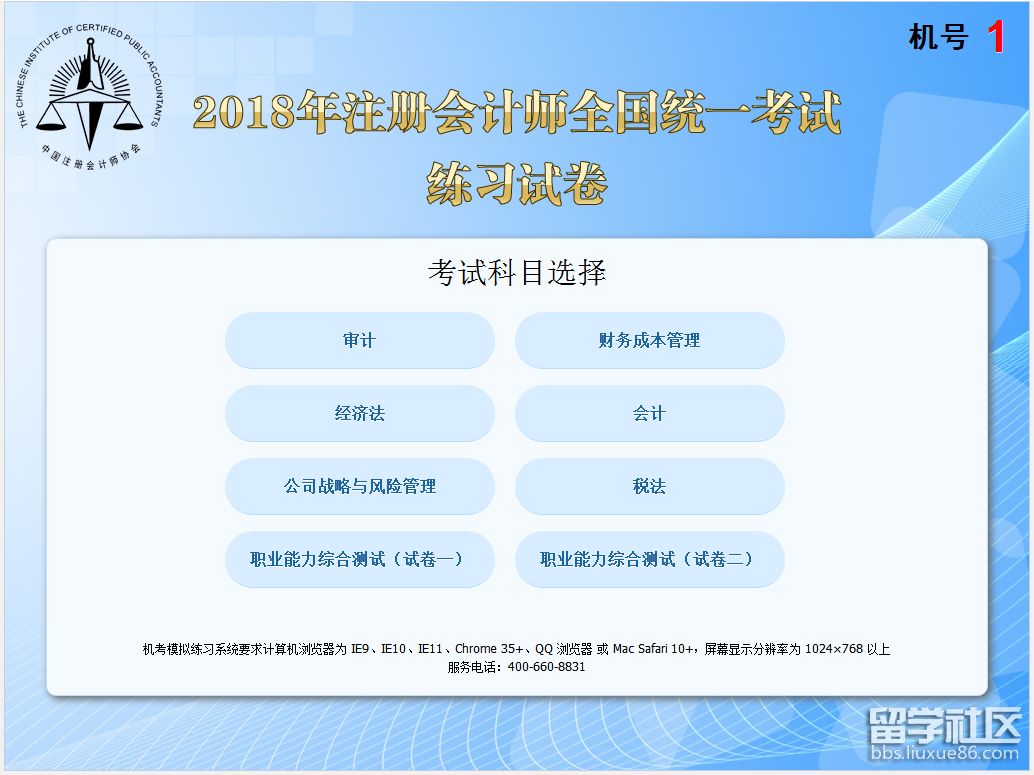 THE CHINESE INSTITUTE OF CERTIFIED PUBLIC ACCOUNTANTS
中国注册会计师协会

机号 1

2018年注册会计师全国统一考试
练习试卷

考试科目选择

审计

财务成本管理

经济法

会计

公司战略与风险管理

税法

职业能力综合测试（试卷一）

职业能力综合测试（试卷二）

机考模拟练习系统要求计算机浏览器为 IE9、IE10、IE11、Chrome 35+、QQ 浏览器 或 Mac Safari 10+，屏幕显示分辨率为 1024×768 以上
服务电话：400-660-8831

留学社区
bbs.liuxue86.com